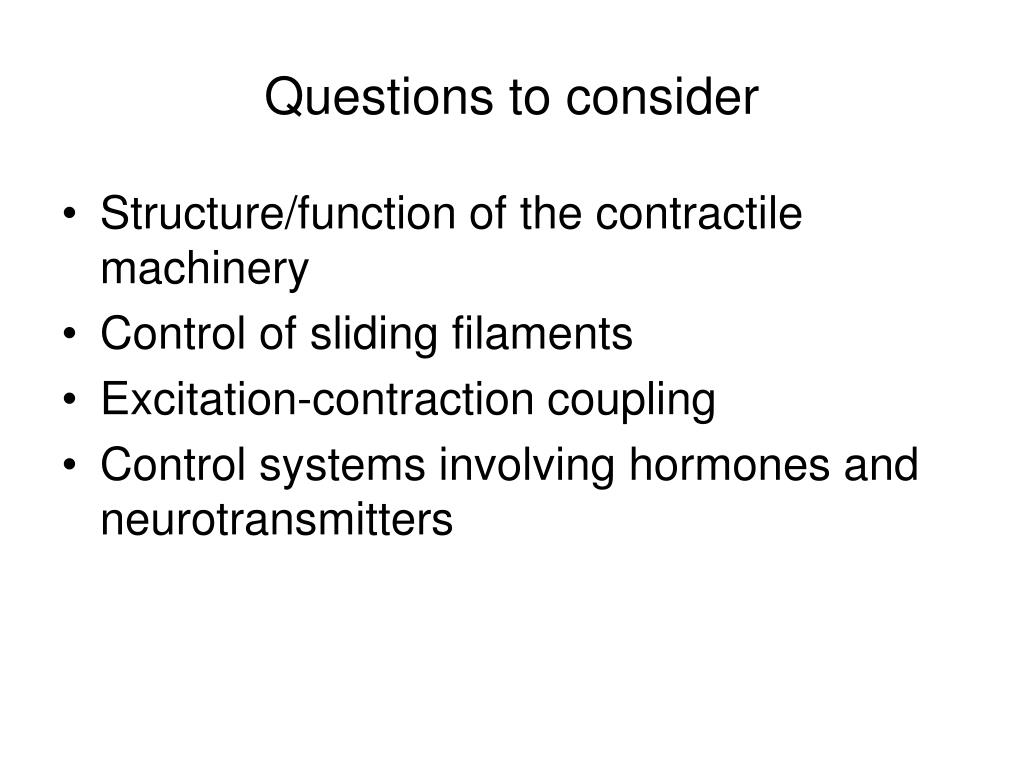 Questions to consider

• Structure/function of the contractile machinery
• Control of sliding filaments
• Excitation-contraction coupling
• Control systems involving hormones and neurotransmitters